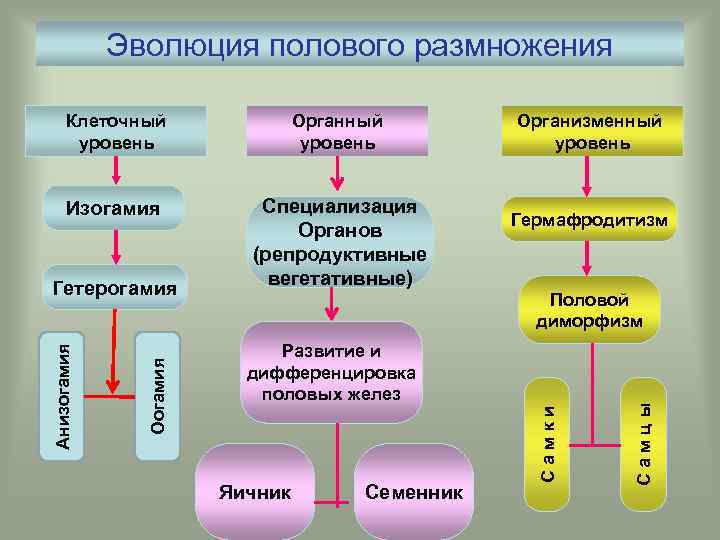 Эволюция полового размножения

Клеточный уровень

Изогамия

Гетерогамия

Анизогамия

Оогамия

Органный уровень

Специализация Органов (репродуктивные вегетативные)

Развитие и дифференцировка половых желез

Яичник

Семенник

Организменный уровень

Гермафродитизм

Половой диморфизм

Самки

Самцы